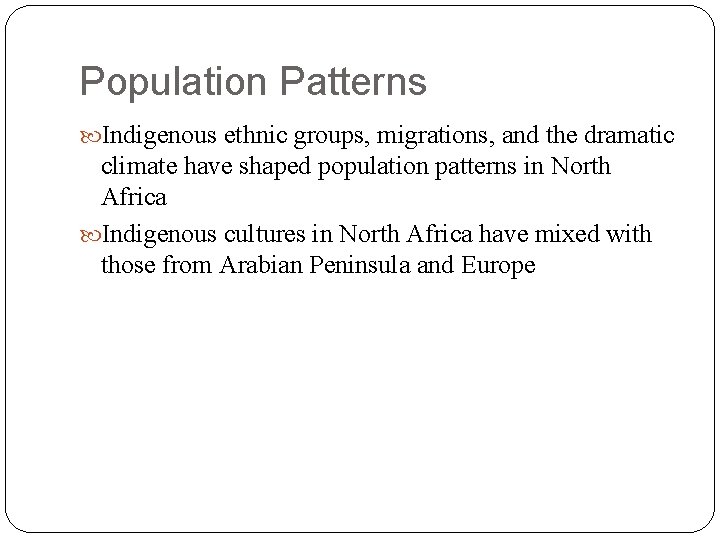 Population Patterns

Indigenous ethnic groups, migrations, and the dramatic climate have shaped population patterns in North Africa

Indigenous cultures in North Africa have mixed with those from Arabian Peninsula and Europe